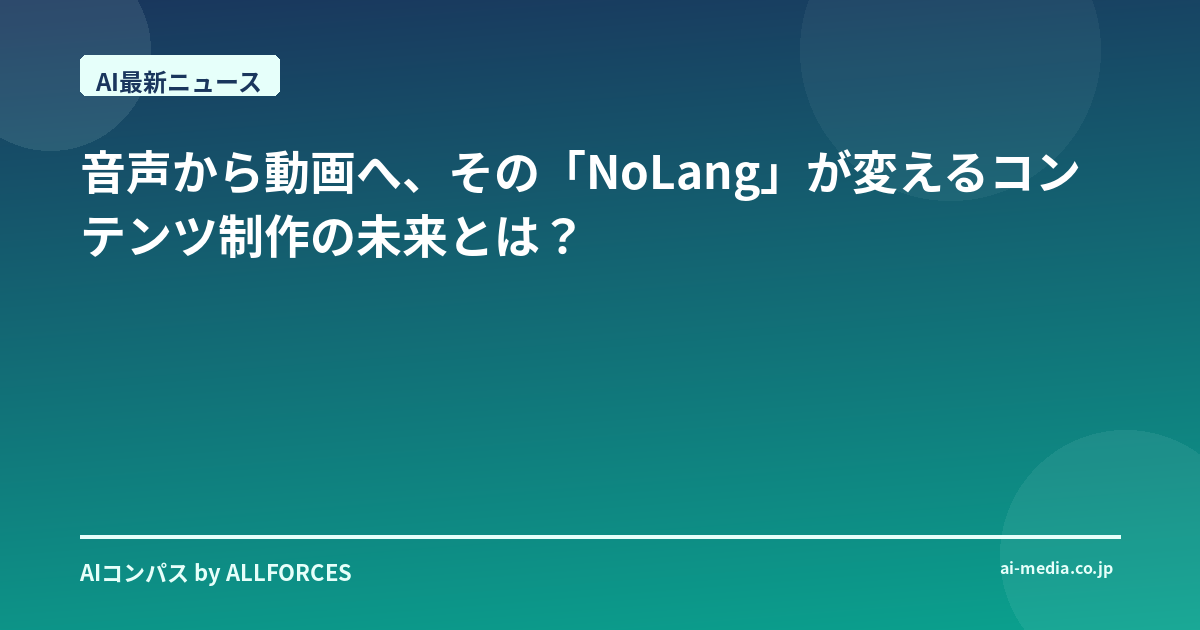 AI最新ニュース

音声から動画へ、その「NoLang」が変えるコンテンツ制作の未来とは？

AIコンパス by ALLFORCES

ai-media.co.jp